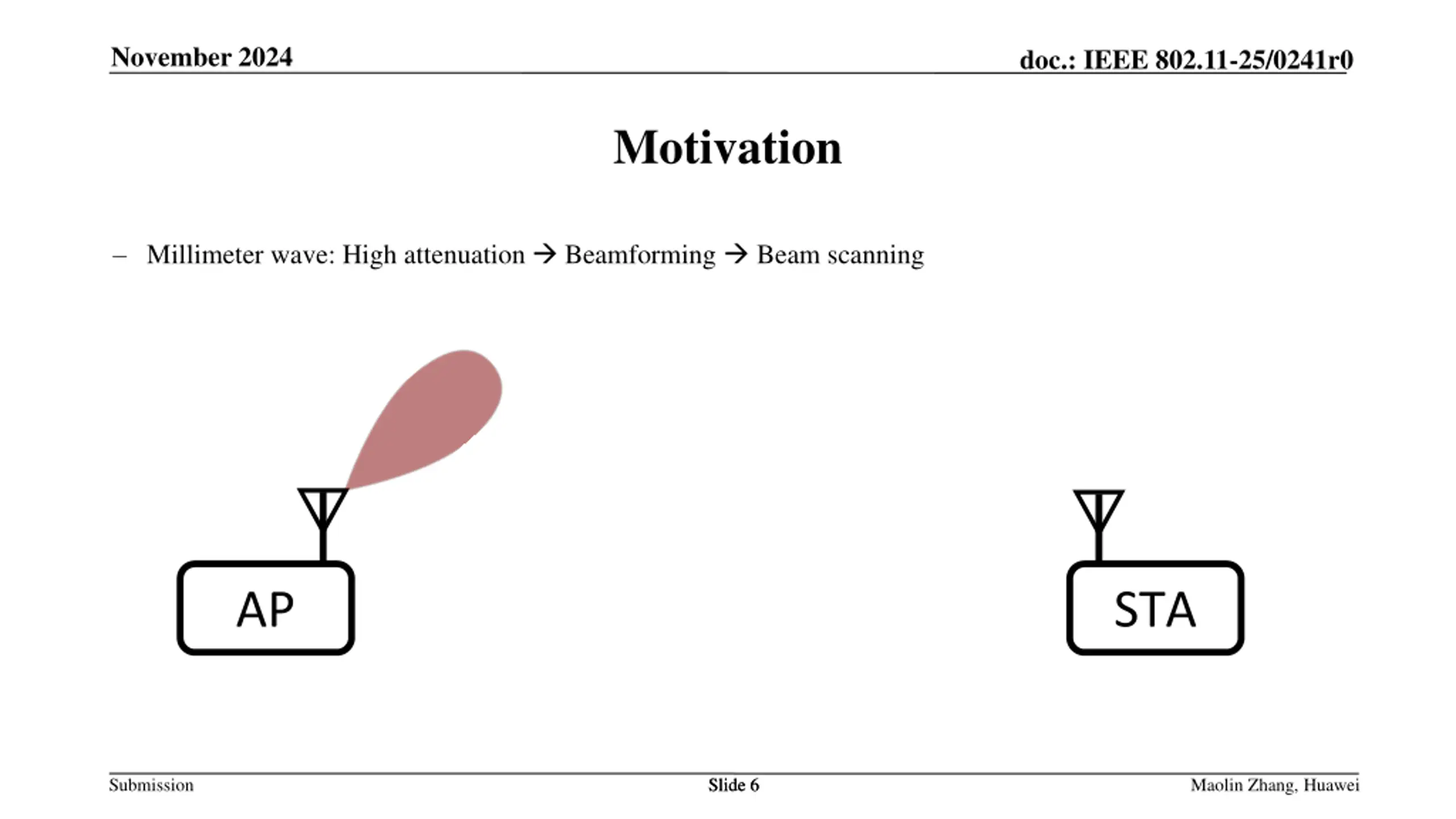 November 2024

doc.: IEEE 802.11-25/0241r0

Motivation

– Millimeter wave: High attenuation → Beamforming → Beam scanning

AP

STA

Submission

Slide 6

Maolin Zhang, Huawei